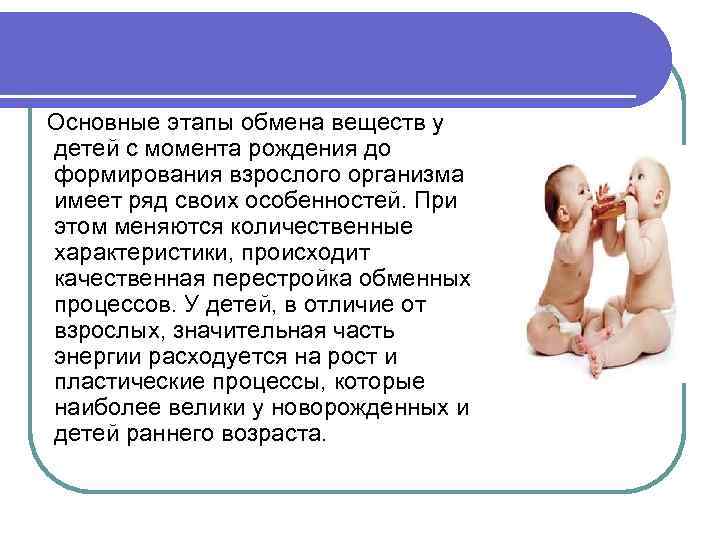 Основные этапы обмена веществ у детей с момента рождения до формирования взрослого организма имеет ряд своих особенностей. При этом меняются количественные характеристики, происходит качественная перестройка обменных процессов. У детей, в отличие от взрослых, значительная часть энергии расходуется на рост и пластические процессы, которые наиболее велики у новорожденных и детей раннего возраста.